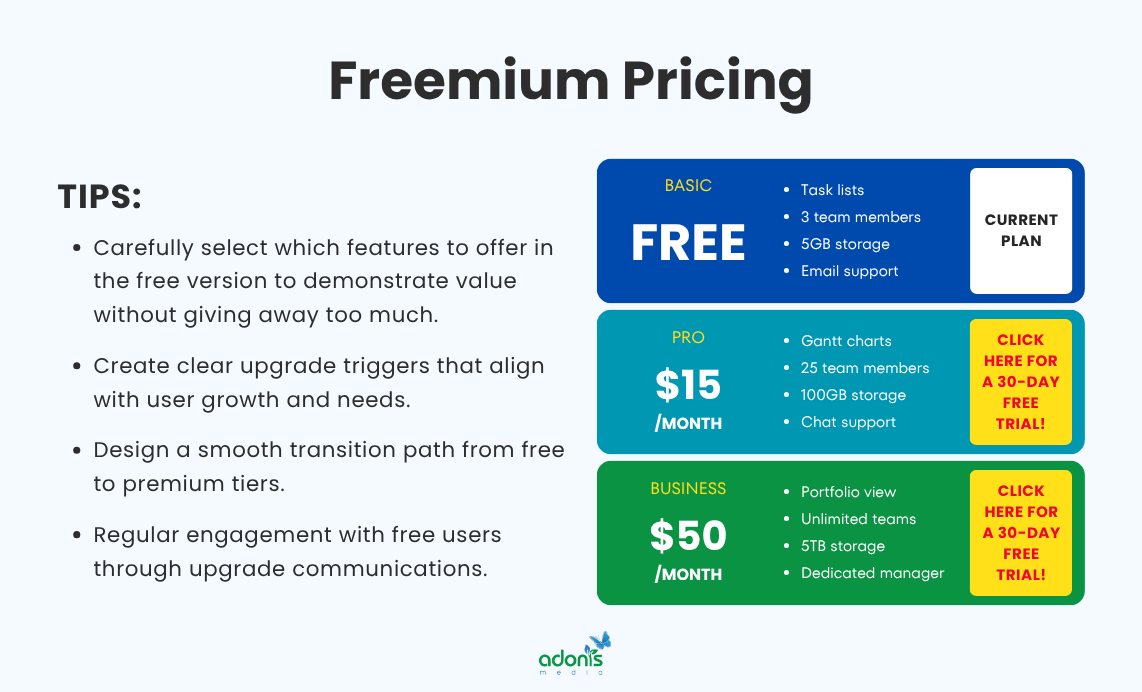 Freemium Pricing

TIPS:

- Carefully select which features to offer in the free version to demonstrate value without giving away too much.
- Create clear upgrade triggers that align with user growth and needs.
- Design a smooth transition path from free to premium tiers.
- Regular engagement with free users through upgrade communications.

BASIC
FREE
- Task lists
- 3 team members
- 5GB storage
- Email support

CURRENT PLAN

PRO
$15
/MONTH
- Gantt charts
- 25 team members
- 100GB storage
- Chat support

CLICK HERE FOR A 30-DAY FREE TRIAL!

BUSINESS
$50
/MONTH
- Portfolio view
- Unlimited teams
- 5TB storage
- Dedicated manager

CLICK HERE FOR A 30-DAY FREE TRIAL!

adonis
media